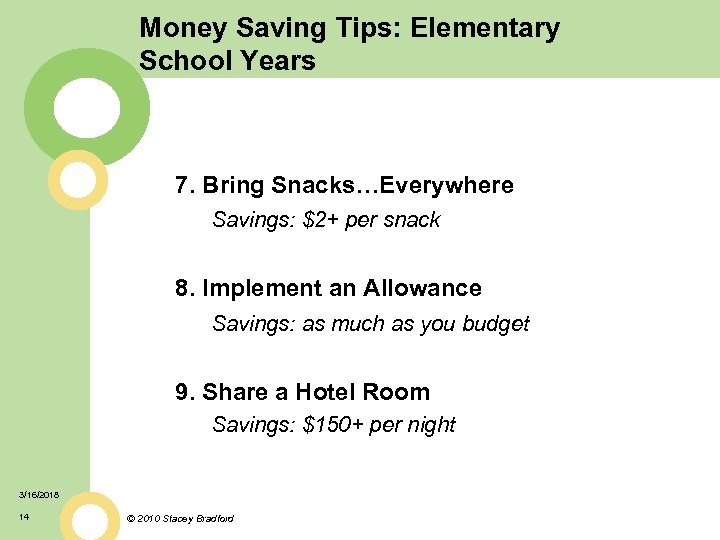 Money Saving Tips: Elementary School Years

7. Bring Snacks…Everywhere

Savings: \$2+ per snack

8. Implement an Allowance

Savings: as much as you budget

9. Share a Hotel Room

Savings: \$150+ per night

3/16/2018

14

© 2010 Stacey Bradford